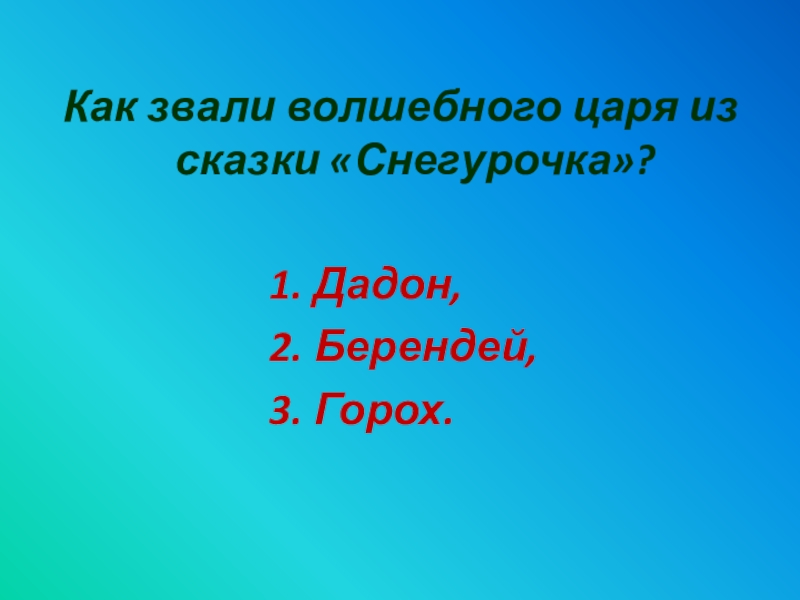 Как звали волшебного царя из сказки «Снегурочка»?

1. Дадон,
2. Берендей,
3. Горох.